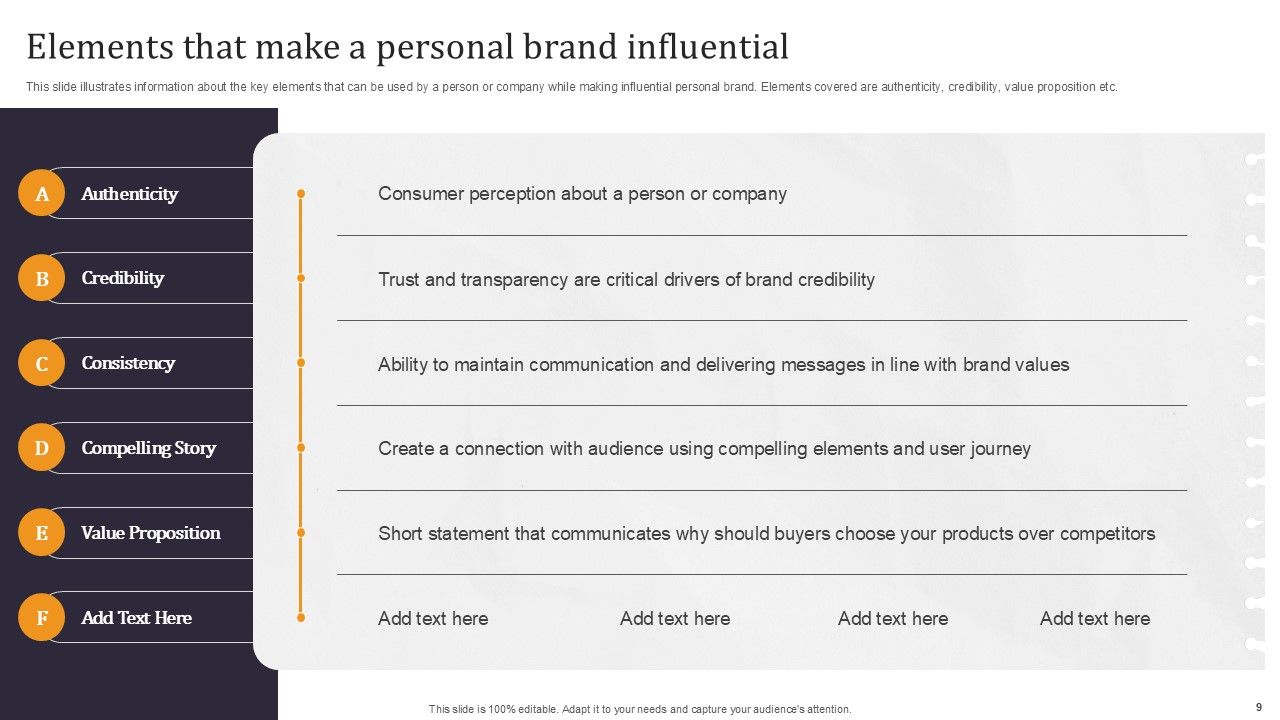 Elements that make a personal brand influential

This slide illustrates information about the key elements that can be used by a person or company while making influential personal brand. Elements covered are authenticity, credibility, value proposition etc.

A Authenticity

B Credibility

C Consistency

D Compelling Story

E Value Proposition

F Add Text Here

Consumer perception about a person or company

Trust and transparency are critical drivers of brand credibility

Ability to maintain communication and delivering messages in line with brand values

Create a connection with audience using compelling elements and user journey

Short statement that communicates why should buyers choose your products over competitors

Add text here Add text here Add text here Add text here

This slide is 100% editable. Adapt it to your needs and capture your audience's attention.

9